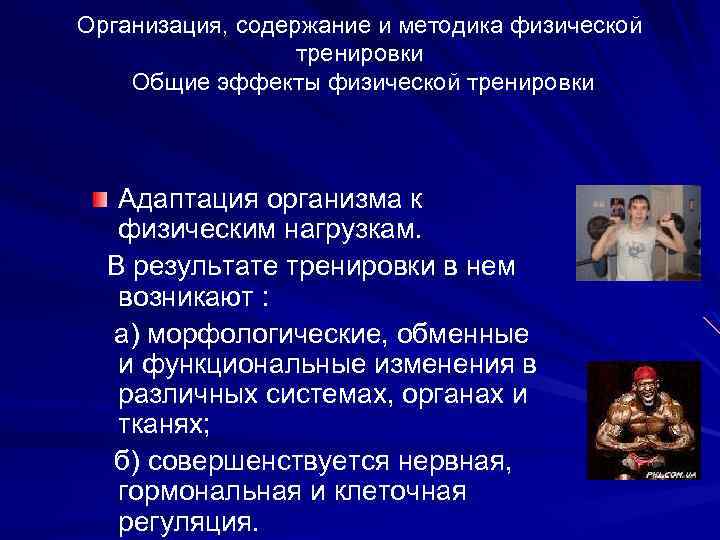 Организация, содержание и методика физической тренировки
Общие эффекты физической тренировки

Адаптация организма к физическим нагрузкам.
В результате тренировки в нем возникают :
а) морфологические, обменные и функциональные изменения в различных системах, органах и тканях;
б) совершенствуется нервная, гормональная и клеточная регуляция.

PHL.COM.UA